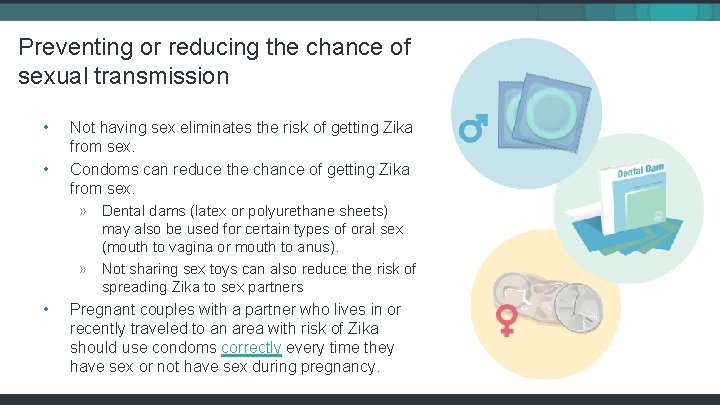 Preventing or reducing the chance of sexual transmission

• Not having sex eliminates the risk of getting Zika from sex.

• Condoms can reduce the chance of getting Zika from sex.

» Dental dams (latex or polyurethane sheets) may also be used for certain types of oral sex (mouth to vagina or mouth to anus).

» Not sharing sex toys can also reduce the risk of spreading Zika to sex partners

• Pregnant couples with a partner who lives in or recently traveled to an area with risk of Zika should use condoms correctly every time they have sex or not have sex during pregnancy.

Dental Dam